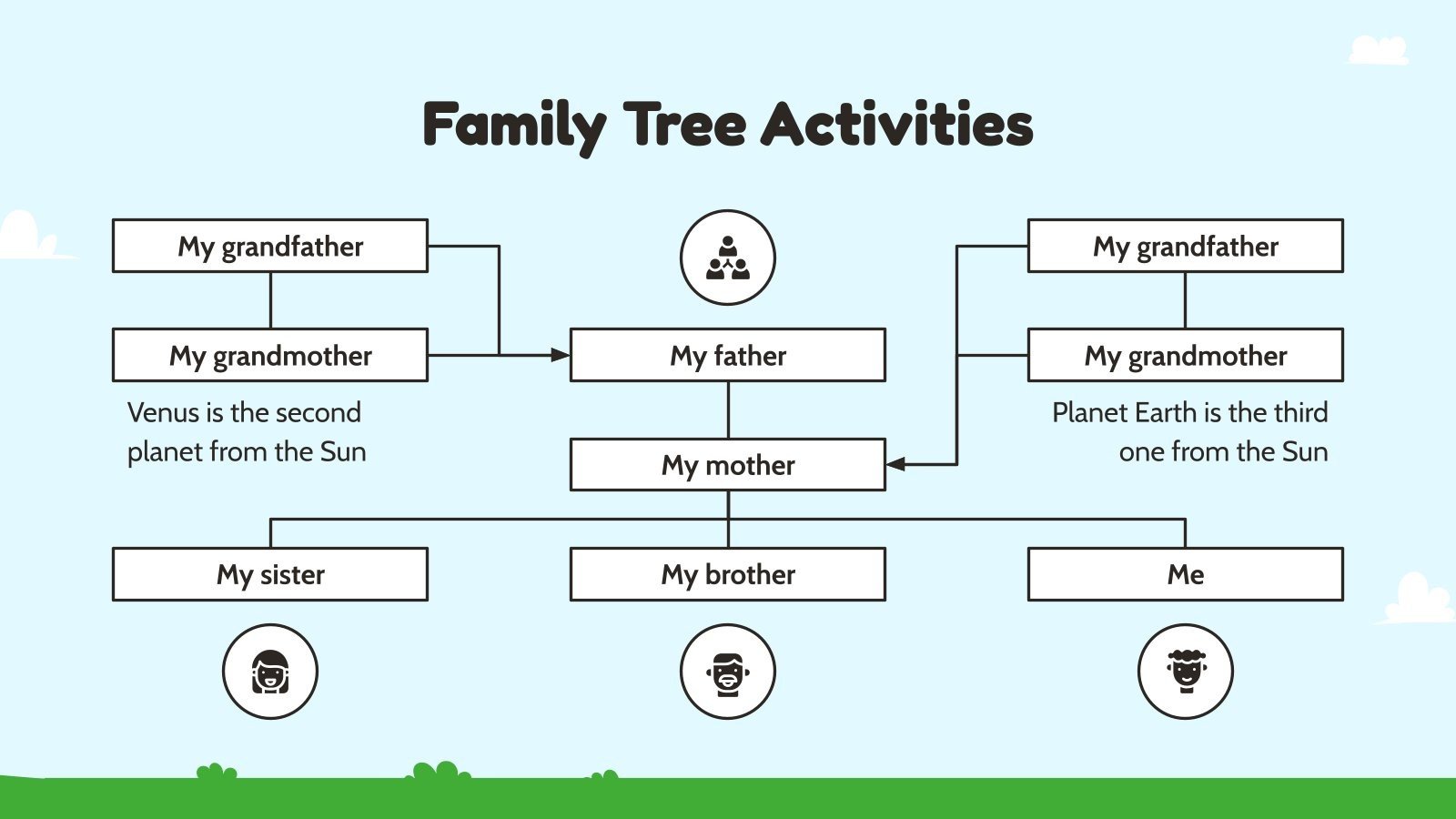 Family Tree Activities

My grandfather

My grandmother

Venus is the second planet from the Sun

My father

My mother

My grandfather

My grandmother

Planet Earth is the third one from the Sun

My sister

My brother

Me